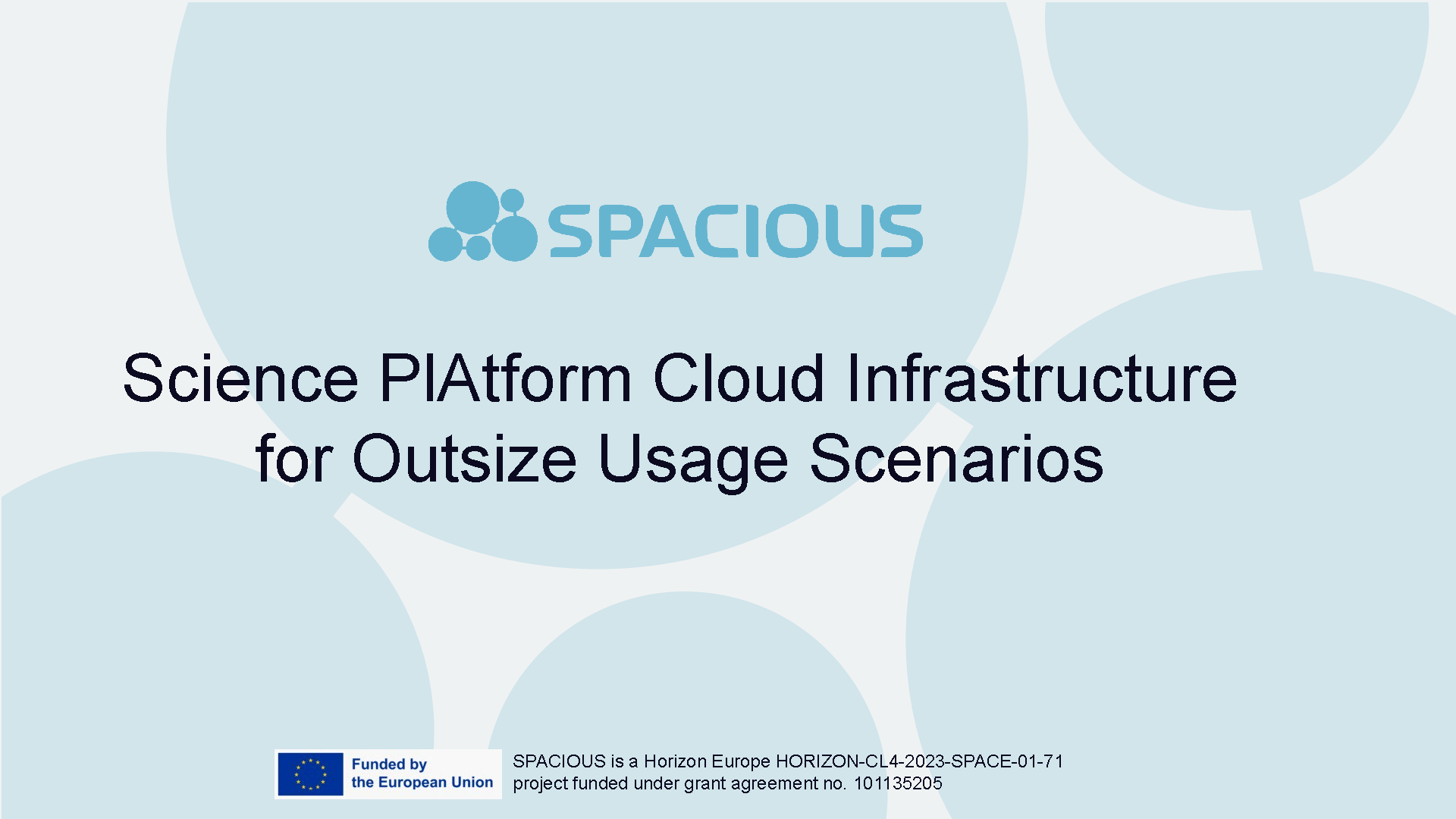 SPACIOUS

Science PlAtform Cloud Infrastructure for Outsize Usage Scenarios

Funded by the European Union

SPACIOUS is a Horizon Europe HORIZON-CL4-2023-SPACE-01-71 project funded under grant agreement no. 101135205